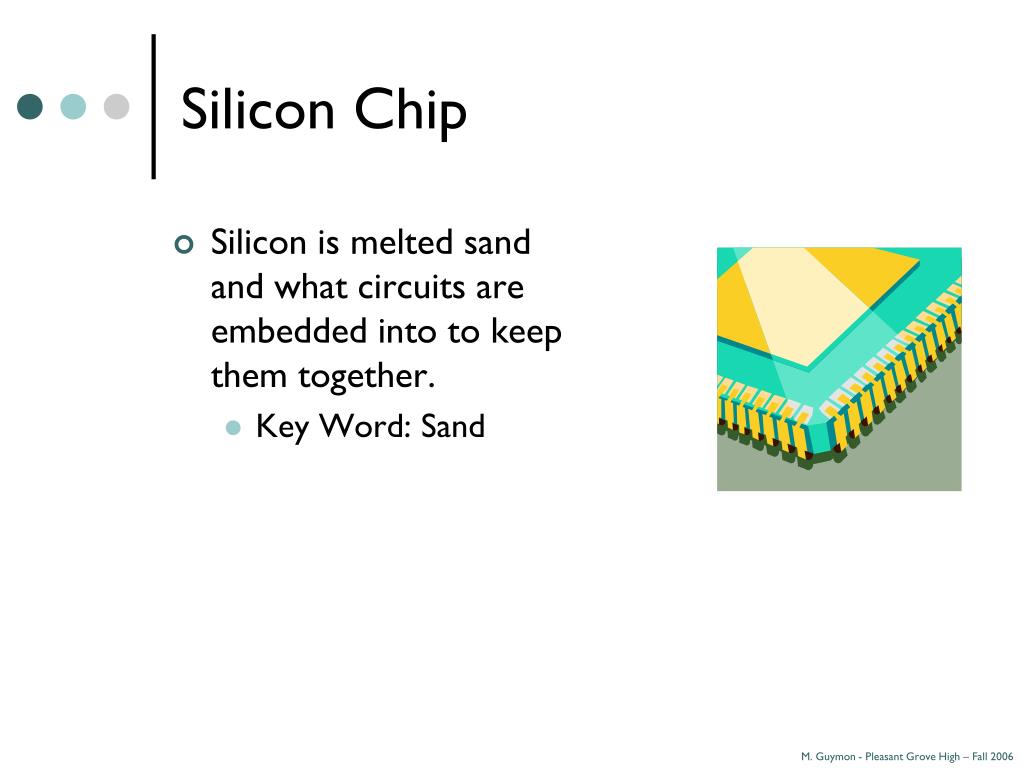 Silicon Chip

Silicon is melted sand and what circuits are embedded into to keep them together.

Key Word: Sand

M. Guymon - Pleasant Grove High – Fall 2006